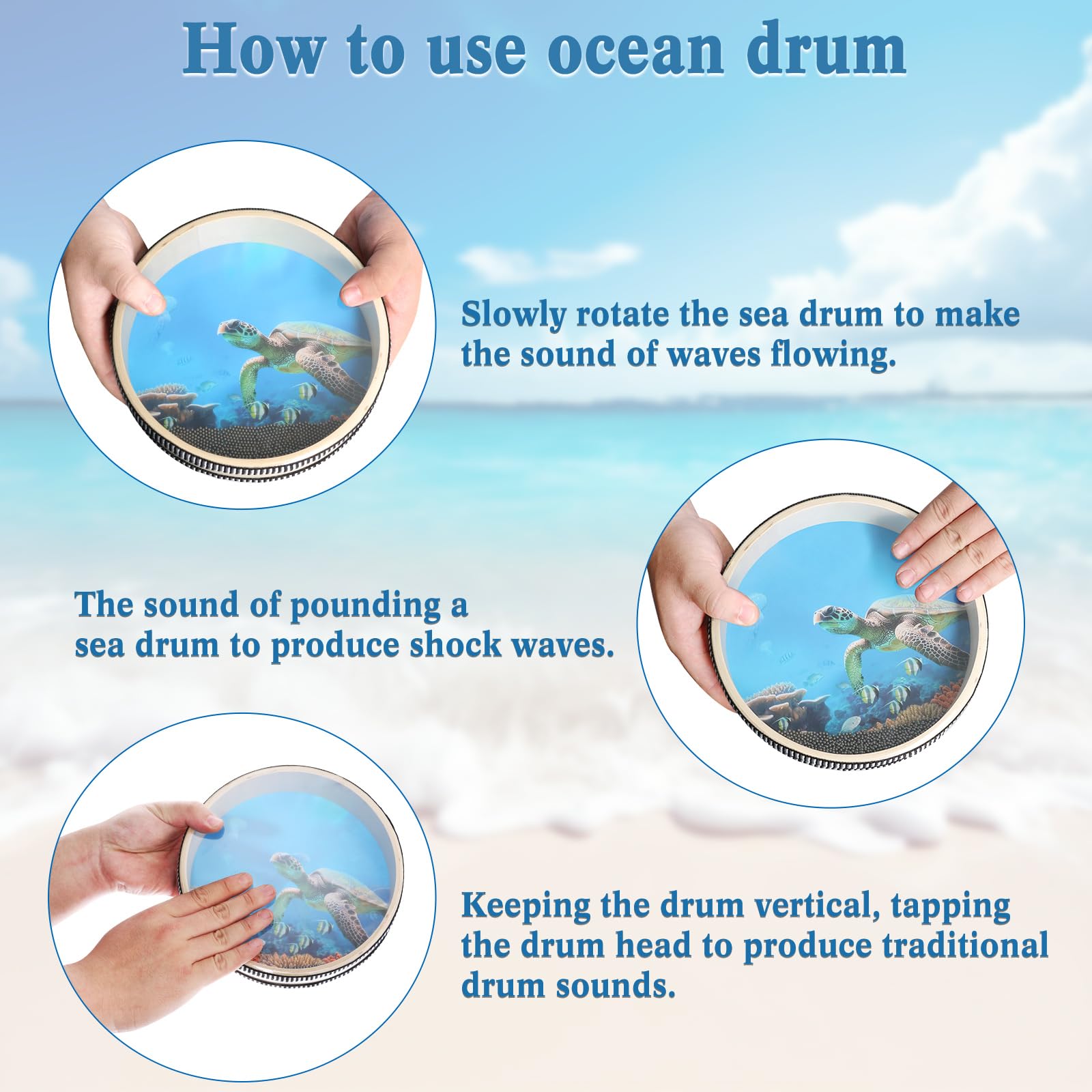 How to use ocean drum

Slowly rotate the sea drum to make the sound of waves flowing.

The sound of pounding a sea drum to produce shock waves.

Keeping the drum vertical, tapping the drum head to produce traditional drum sounds.